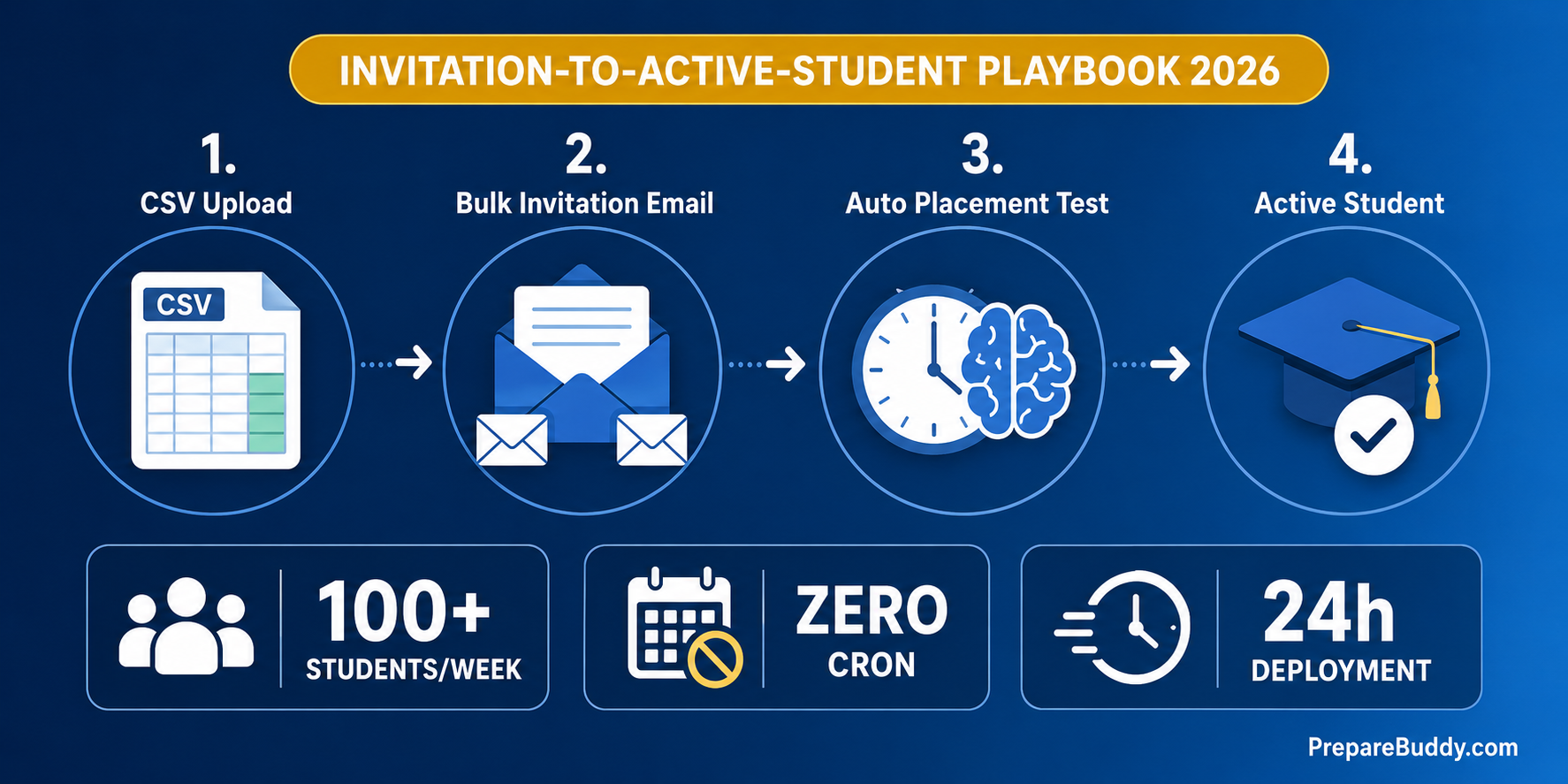 INVITATION-TO-ACTIVE-STUDENT PLAYBOOK 2026

1.
CSV Upload

CSV

2.
Bulk Invitation Email

3.
Auto Placement Test

4.
Active Student

100+
STUDENTS/WEEK

ZERO
CRON

24h
DEPLOYMENT

PrepareBuddy.com